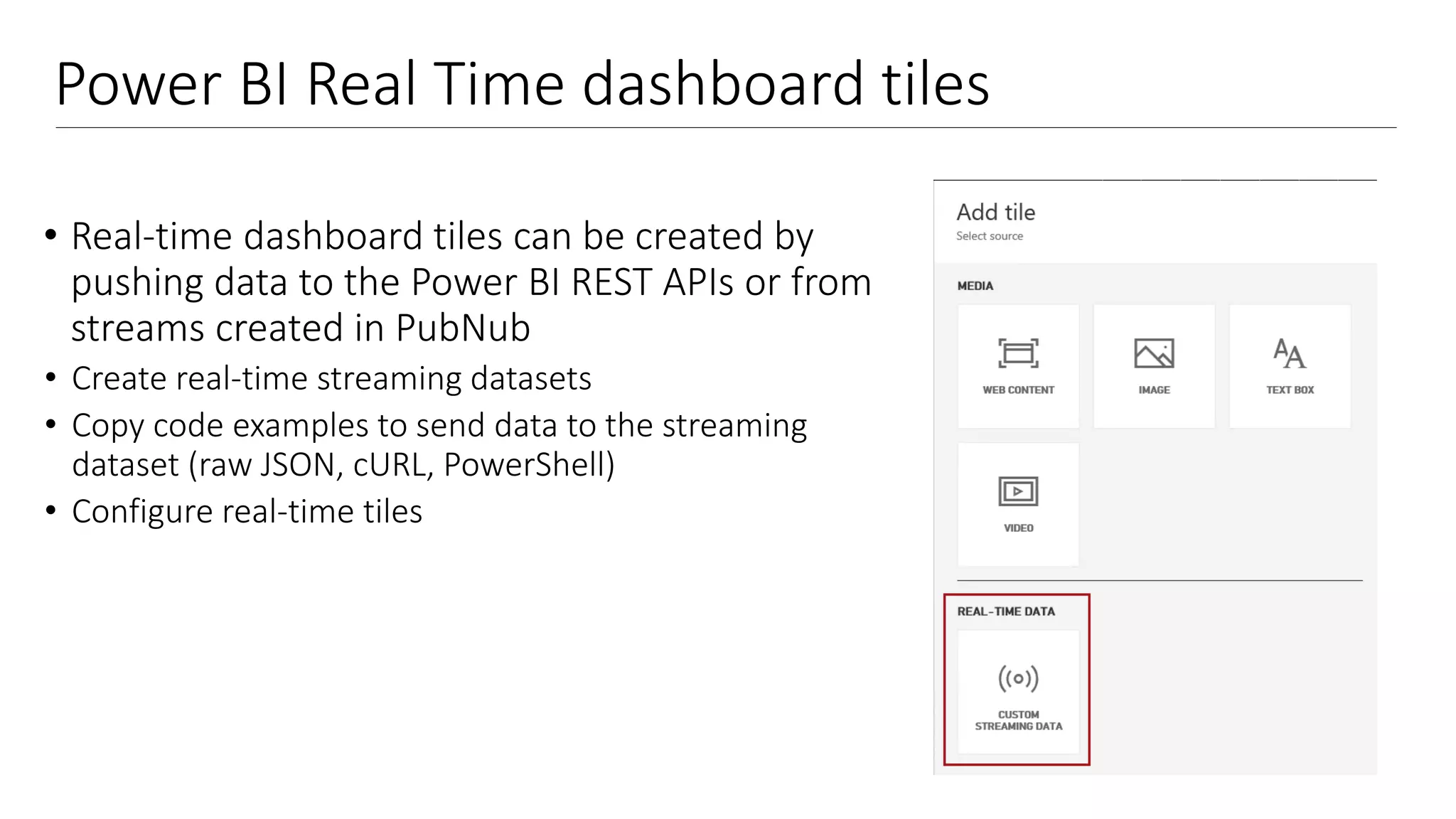 Power BI Real Time dashboard tiles

• Real-time dashboard tiles can be created by pushing data to the Power BI REST APIs or from streams created in PubNub
• Create real-time streaming datasets
• Copy code examples to send data to the streaming dataset (raw JSON, cURL, PowerShell)
• Configure real-time tiles

Add tile
Select source

MEDIA

WEB CONTENT

IMAGE

TEXT BOX

VIDEO

REAL-TIME DATA

CUSTOM STREAMING DATA